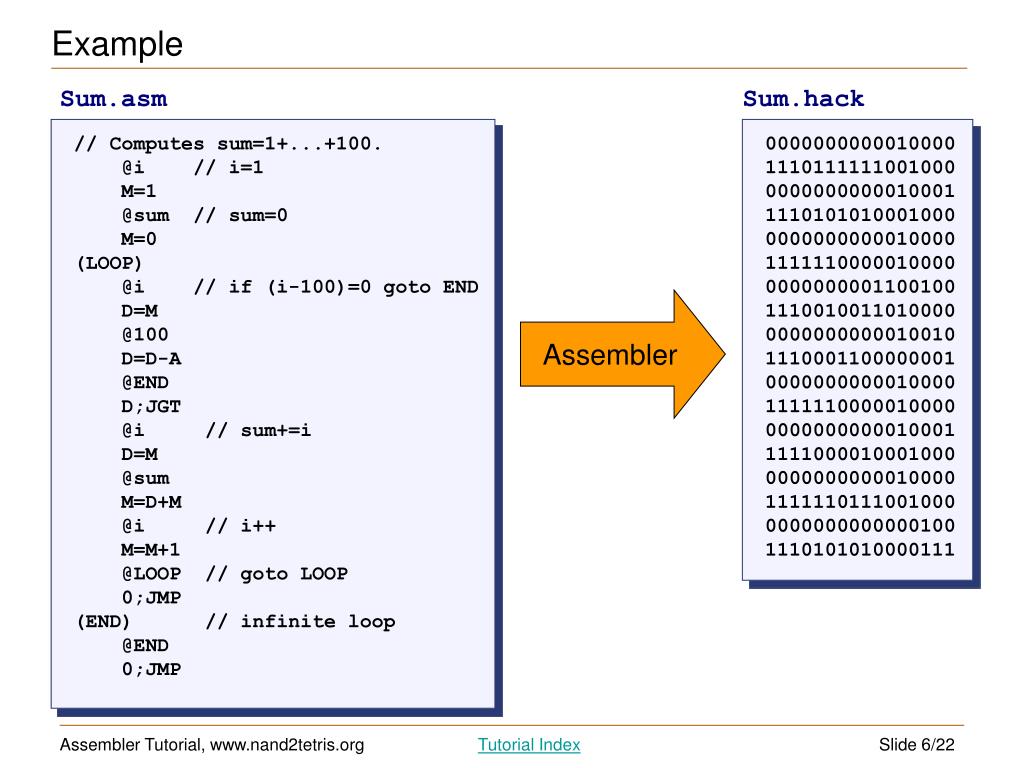 Example

Sum.asm

// Computes sum=1+...+100.
@i // i=1
M=1
@sum // sum=0
M=0
(LOOP)
@i // if (i-100)=0 goto END
D=M
@100
D=D-A
@END
D;JGT
@i // sum+=i
D=M
@sum
M=D+M
@i // i++
M=M+1
@LOOP // goto LOOP
0;JMP
(END) // infinite loop
@END
0;JMP

Assembler

Sum.hack

0000000000010000
1110111111001000
0000000000010001
1110101010001000
0000000000010000
1111110000010000
0000000001100100
1110010011010000
0000000000010010
1110001100000001
0000000000010000
1111110000010000
0000000000010001
1111000010001000
0000000000010000
1111110111001000
0000000000000100
1110101010000111

Assembler Tutorial, www.nand2tetris.org
Tutorial Index
Slide 6/22